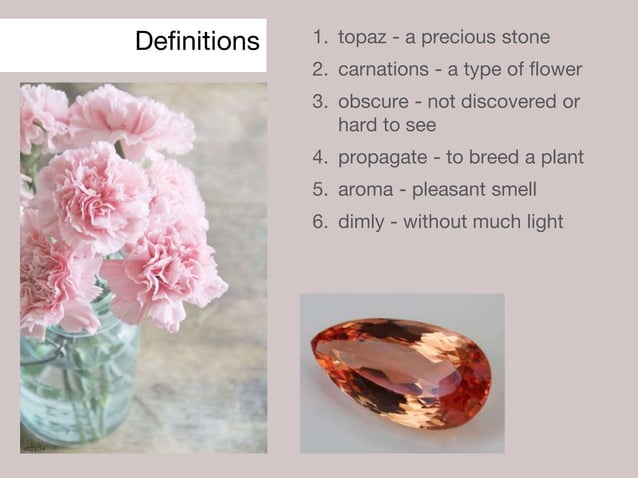 Definitions

1. topaz - a precious stone
2. carnations - a type of flower
3. obscure - not discovered or hard to see
4. propagate - to breed a plant
5. aroma - pleasant smell
6. dimly - without much light